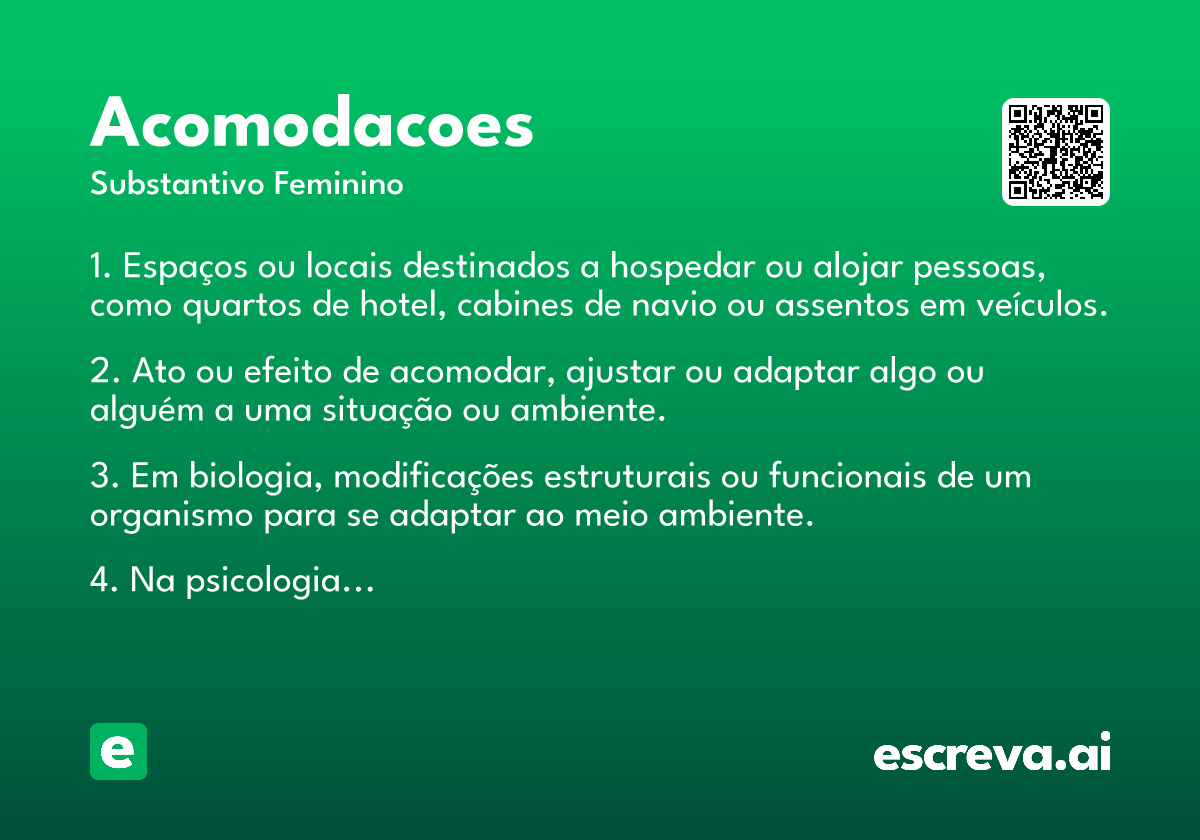 Acomodacoes
Substantivo Feminino

1. Espaços ou locais destinados a hospedar ou alojar pessoas, como quartos de hotel, cabines de navio ou assentos em veículos.

2. Ato ou efeito de acomodar, ajustar ou adaptar algo ou alguém a uma situação ou ambiente.

3. Em biologia, modificações estruturais ou funcionais de um organismo para se adaptar ao meio ambiente.

4. Na psicologia...

e

escreva.ai